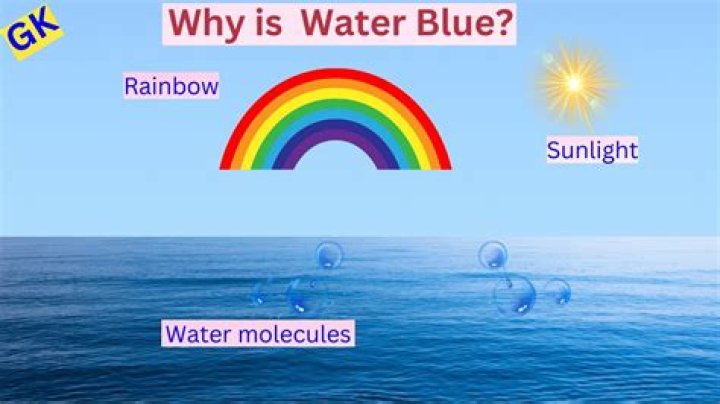 GK

Why is Water Blue?

Rainbow

Sunlight

Water molecules